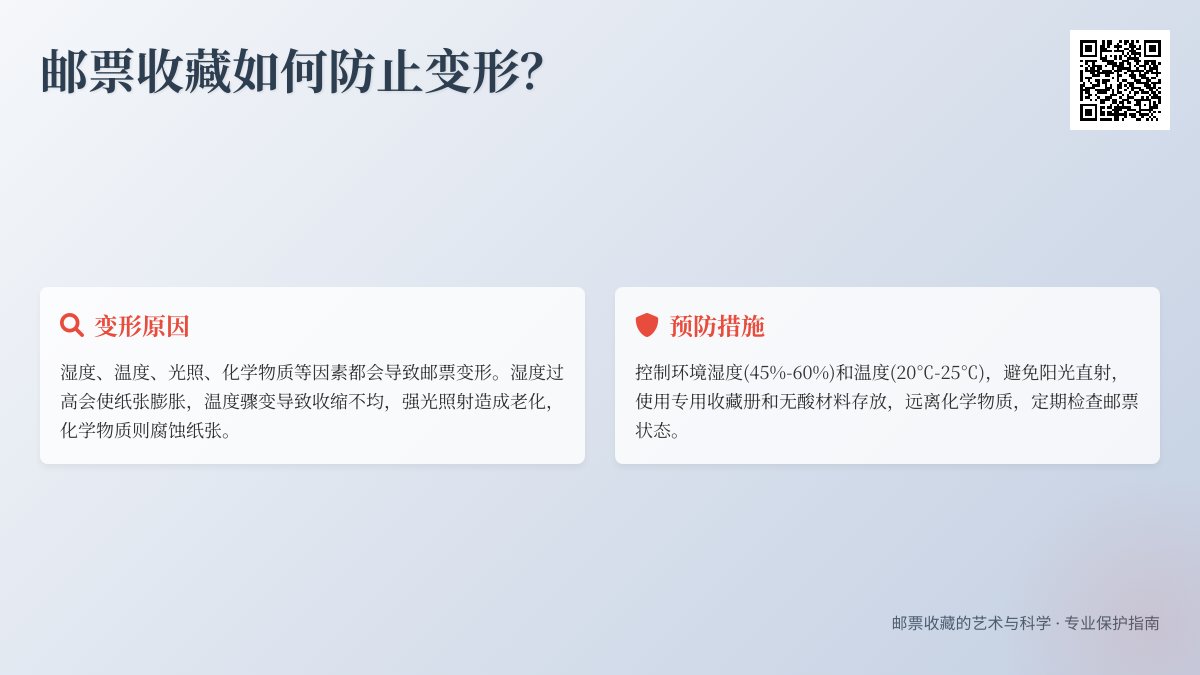 邮票收藏如何防止变形?

变形原因

湿度、温度、光照、化学物质等因素都会导致邮票变形。湿度过高会使纸张膨胀,温度骤变导致收缩不均,强光照射造成老化,化学物质则腐蚀纸张。

预防措施

控制环境湿度(45%-60%)和温度(20°C-25°C),避免阳光直射,使用专用收藏册和无酸材料存放,远离化学物质,定期检查邮票状态。

邮票收藏的艺术与科学 · 专业保护指南